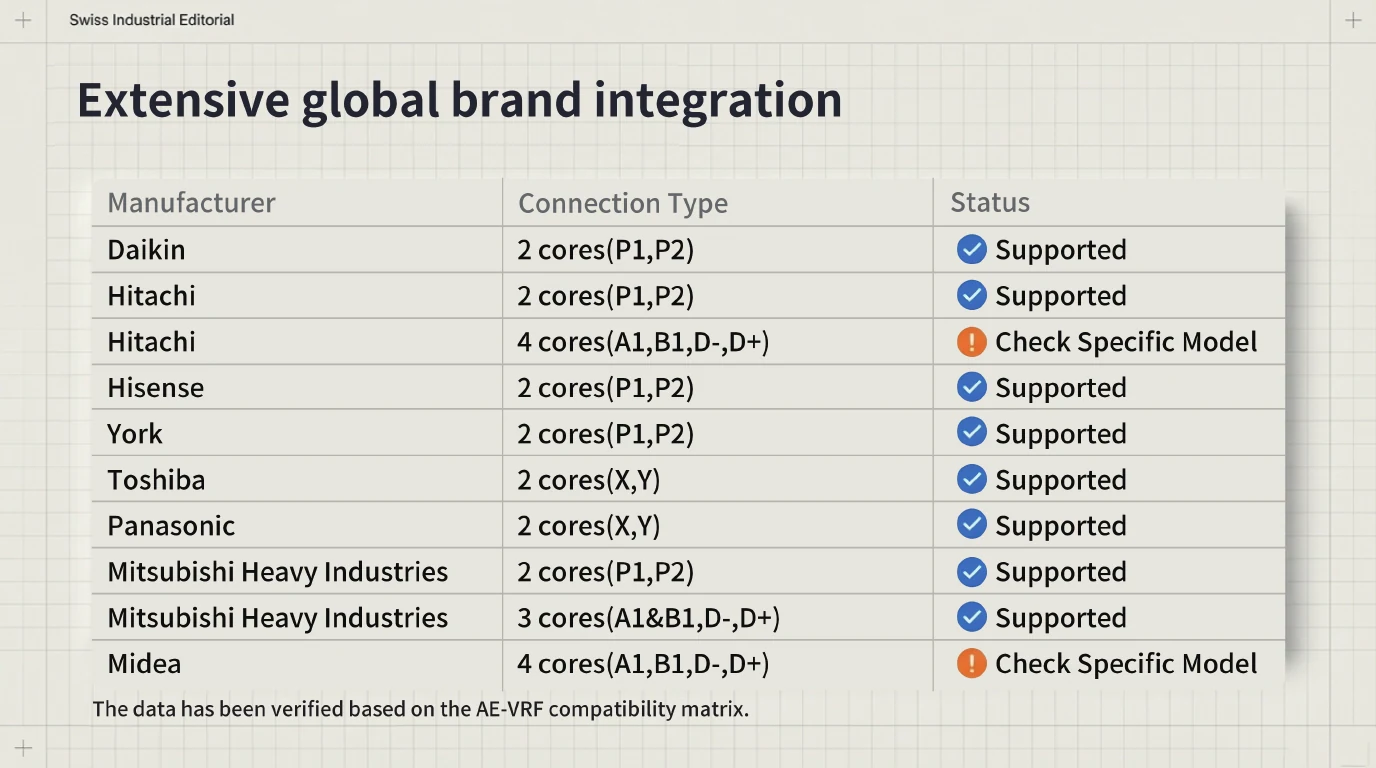 Swiss Industrial Editorial

Extensive global brand integration

| Manufacturer | Connection Type | Status |
|---|---|---|
| Daikin | 2 cores(P1,P2) | Supported |
| Hitachi | 2 cores(P1,P2) | Supported |
| Hitachi | 4 cores(A1,B1,D-,D+) | Check Specific Model |
| Hisense | 2 cores(P1,P2) | Supported |
| York | 2 cores(P1,P2) | Supported |
| Toshiba | 2 cores(X,Y) | Supported |
| Panasonic | 2 cores(X,Y) | Supported |
| Mitsubishi Heavy Industries | 2 cores(P1,P2) | Supported |
| Mitsubishi Heavy Industries | 3 cores(A1&B1,D-,D+) | Supported |
| Midea | 4 cores(A1,B1,D-,D+) | Check Specific Model |

The data has been verified based on the AE-VRF compatibility matrix.